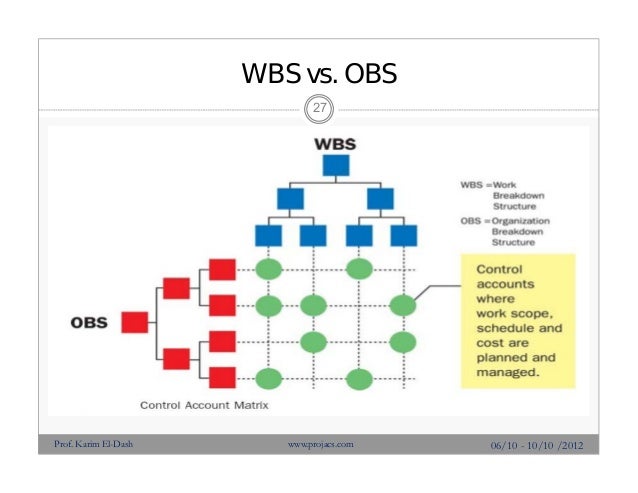 WBS vs. OBS

27

WBS

WBS = Work Breakdown Structure

OBS = Organization Breakdown Structure

OBS

Control accounts where work scope, schedule and cost are planned and managed.

Control Account Matrix

Prof. Karim El-Dash

www.projacs.com

06/10 - 10/10 /2012